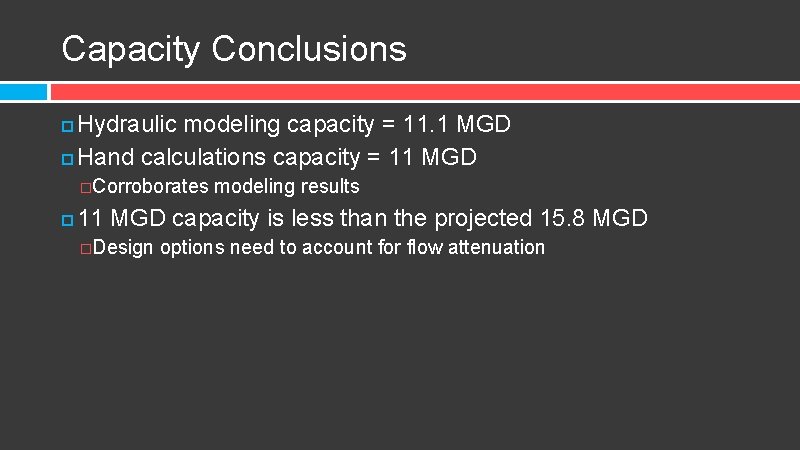 Capacity Conclusions

Hydraulic modeling capacity = 11.1 MGD

Hand calculations capacity = 11 MGD

Corroborates modeling results

11 MGD capacity is less than the projected 15.8 MGD

Design options need to account for flow attenuation